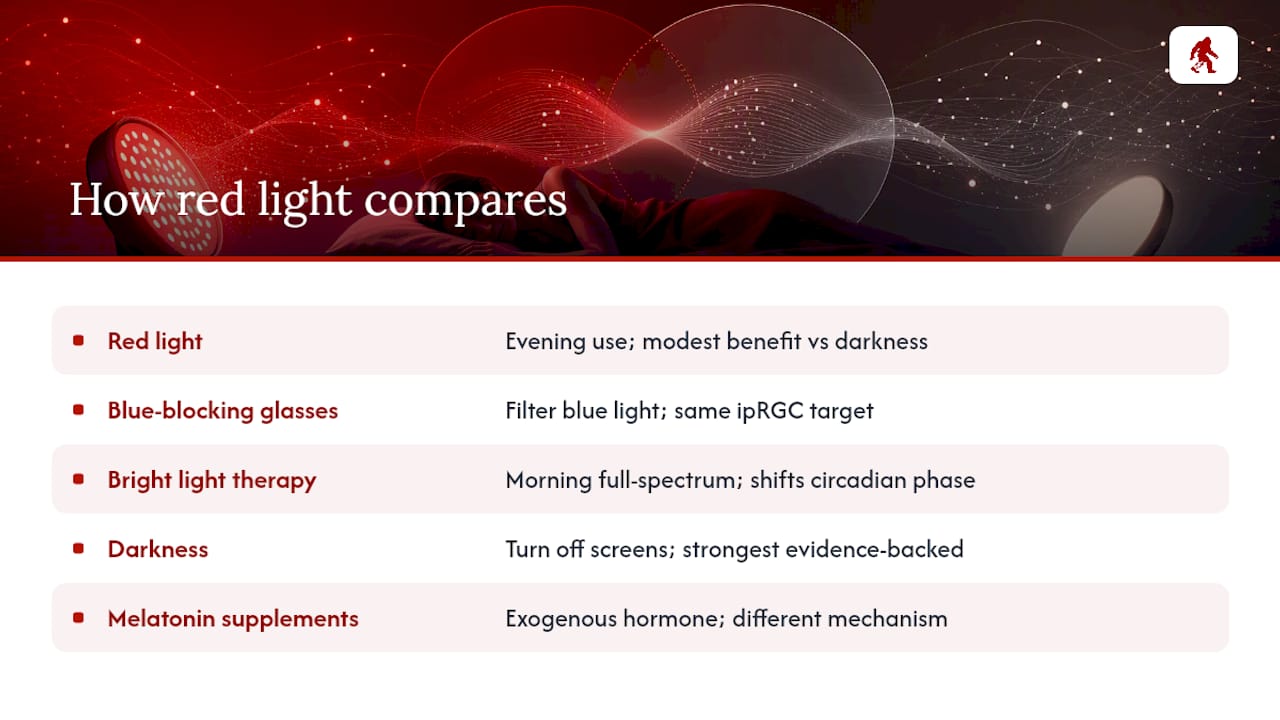 How red light compares

| | |
|---|---|
| Red light | Evening use; modest benefit vs darkness |
| Blue-blocking glasses | Filter blue light; same ipRGC target |
| Bright light therapy | Morning full-spectrum; shifts circadian phase |
| Darkness | Turn off screens; strongest evidence-backed |
| Melatonin supplements | Exogenous hormone; different mechanism |